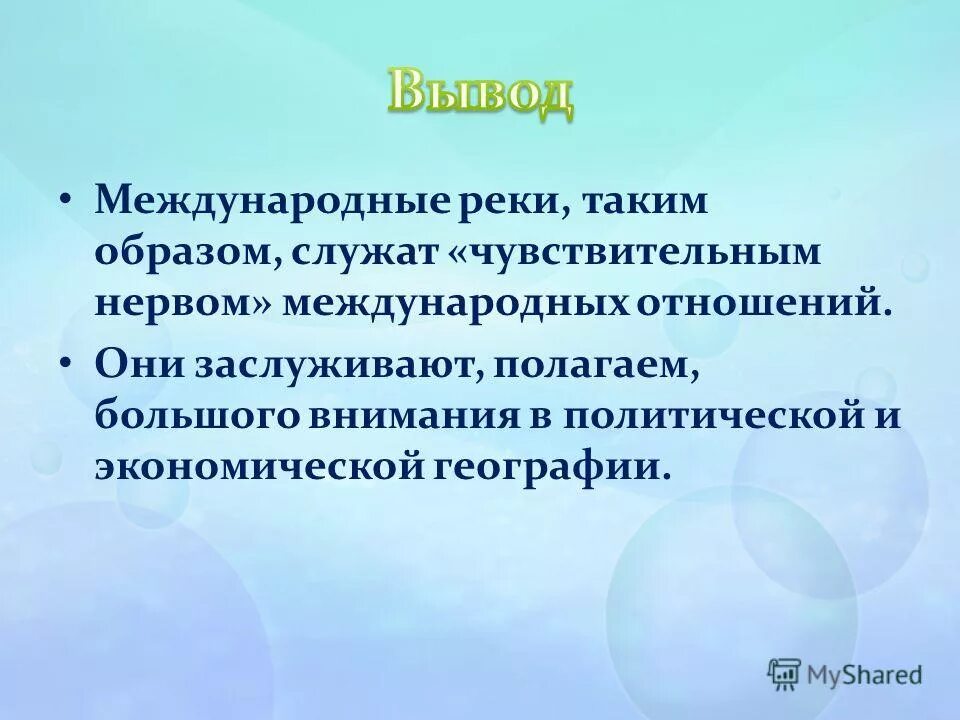 Вывод

• Международные реки, таким образом, служат «чувствительным нервом» международных отношений.

• Они заслуживают, полагаем, большого внимания в политической и экономической географии.

MyShared